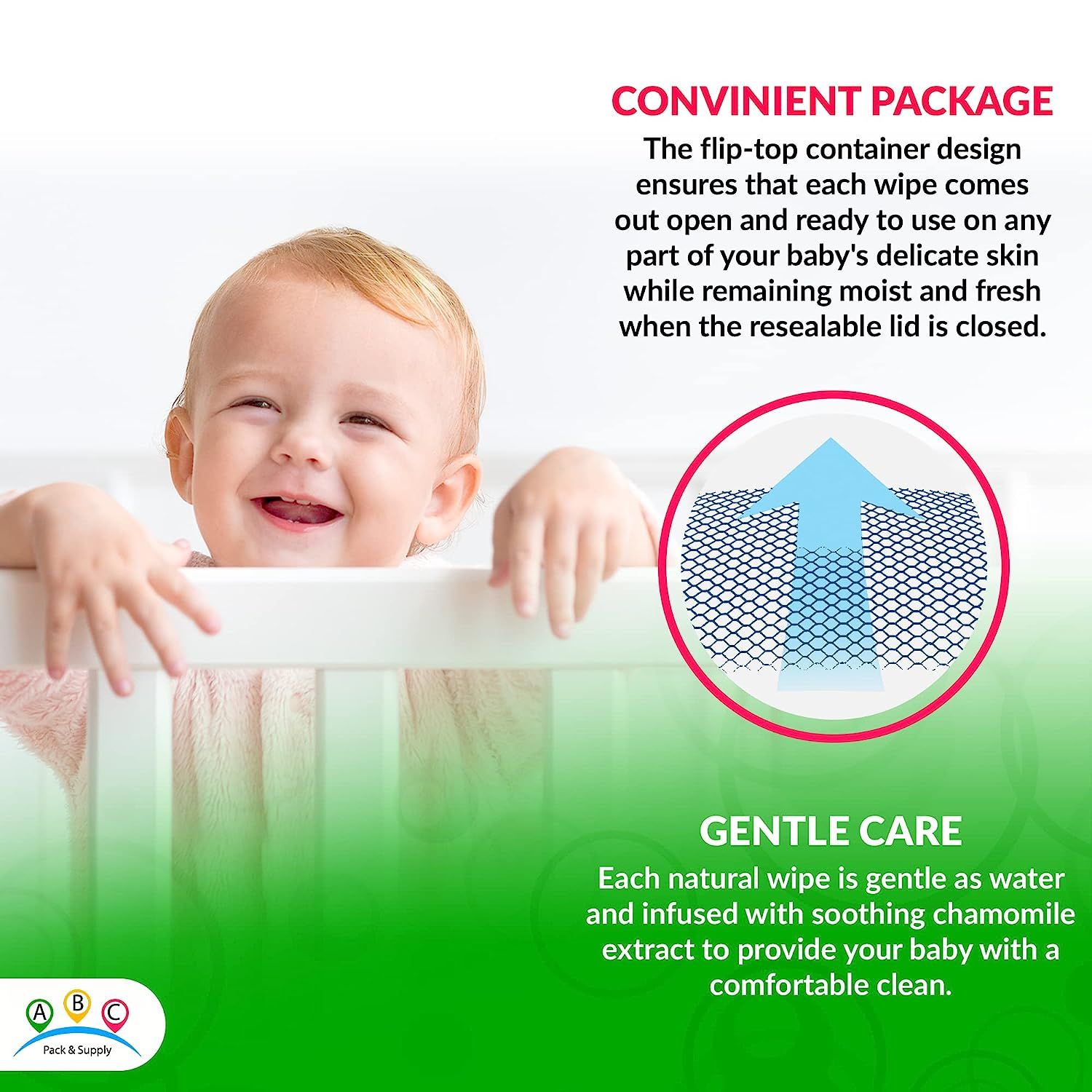 CONVINIENT PACKAGE
The flip-top container design ensures that each wipe comes out open and ready to use on any part of your baby's delicate skin while remaining moist and fresh when the resealable lid is closed.

GENTLE CARE
Each natural wipe is gentle as water and infused with soothing chamomile extract to provide your baby with a comfortable clean.

A B C
Pack & Supply